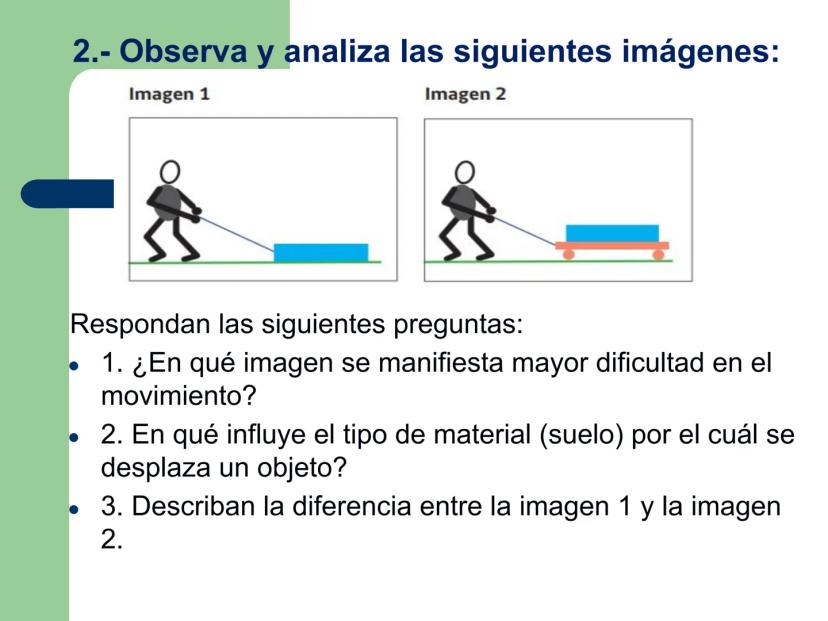 2.- Observa y analiza las siguientes imágenes:

Imagen 1

Imagen 2

Respondan las siguientes preguntas:

- 1. ¿En qué imagen se manifiesta mayor dificultad en el movimiento?
- 2. En qué influye el tipo de material (suelo) por el cuál se desplaza un objeto?
- 3. Describan la diferencia entre la imagen 1 y la imagen 2.